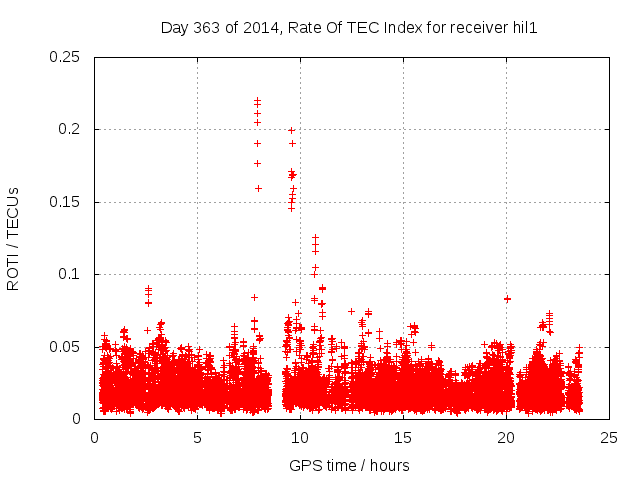 Day 363 of 2014, Rate Of TEC Index for receiver hil1

ROTI / TECUs

0.25
0.2
0.15
0.1
0.05
0

0
5
10
15
20
25

GPS time / hours